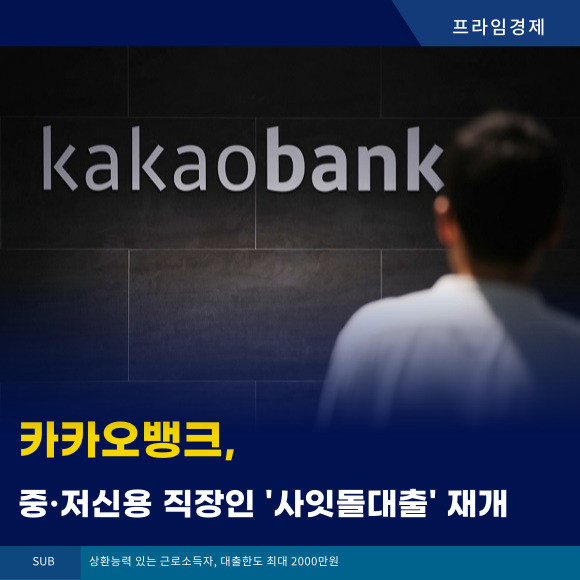 프라임경제

kakaobank

카카오뱅크,

중·저신용 직장인 '사잇돌대출' 재개

SUB

상환능력 있는 근로소득자, 대출한도 최대 2000만원